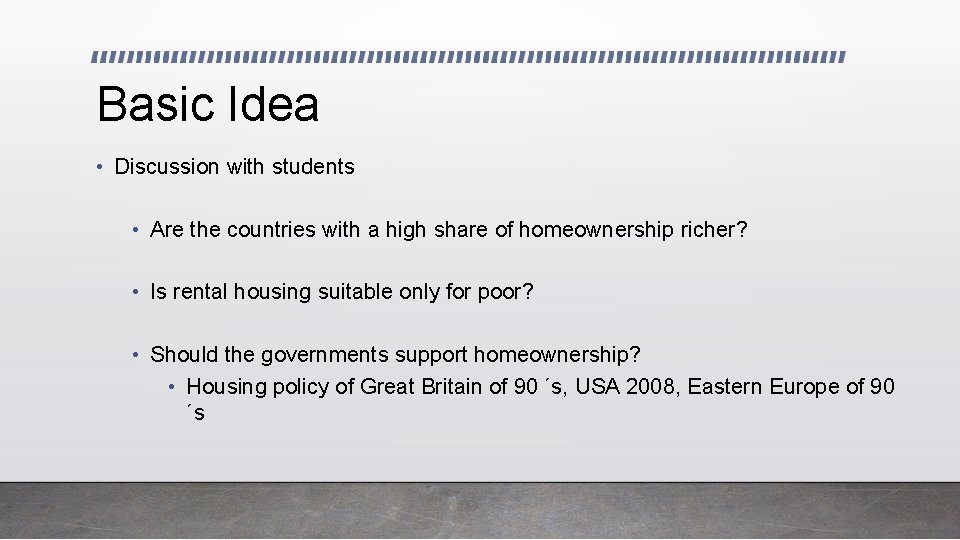 Basic Idea

• Discussion with students

• Are the countries with a high share of homeownership richer?

• Is rental housing suitable only for poor?

• Should the governments support homeownership?

• Housing policy of Great Britain of 90 ´s, USA 2008, Eastern Europe of 90 ´s